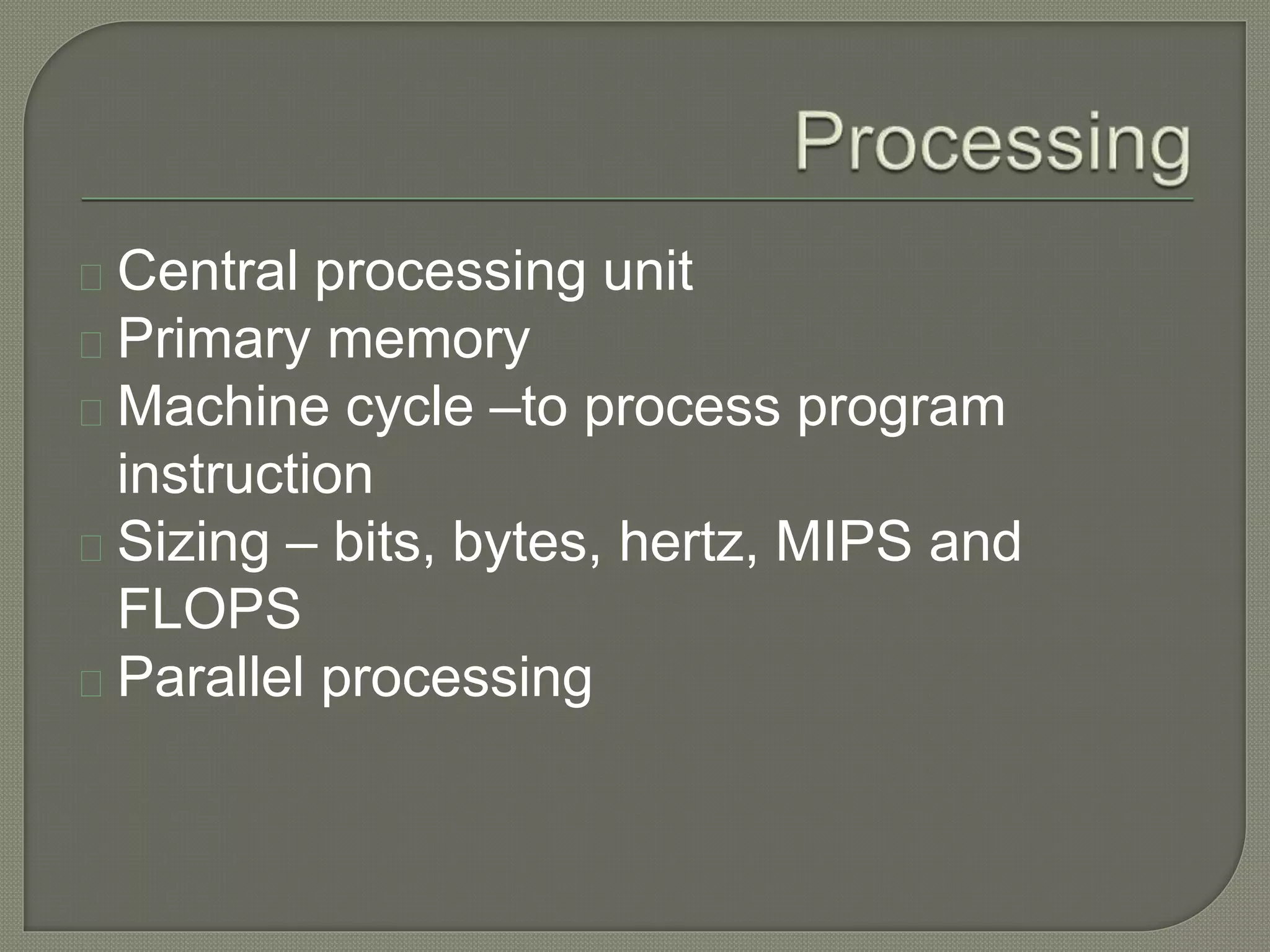 Processing

Central processing unit
Primary memory
Machine cycle –to process program instruction
Sizing – bits, bytes, hertz, MIPS and FLOPS
Parallel processing